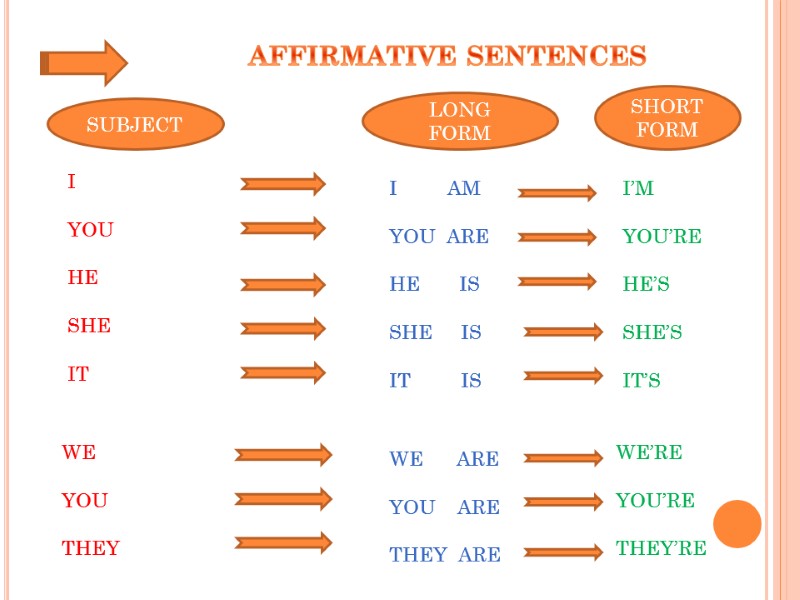 AFFIRMATIVE SENTENCES

| SUBJECT | LONG FORM | SHORT FORM |
|---|---|---|
| I | I AM | I'M |
| YOU | YOU ARE | YOU'RE |
| HE | HE IS | HE'S |
| SHE | SHE IS | SHE'S |
| IT | IT IS | IT'S |
| WE | WE ARE | WE'RE |
| YOU | YOU ARE | YOU'RE |
| THEY | THEY ARE | THEY'RE |